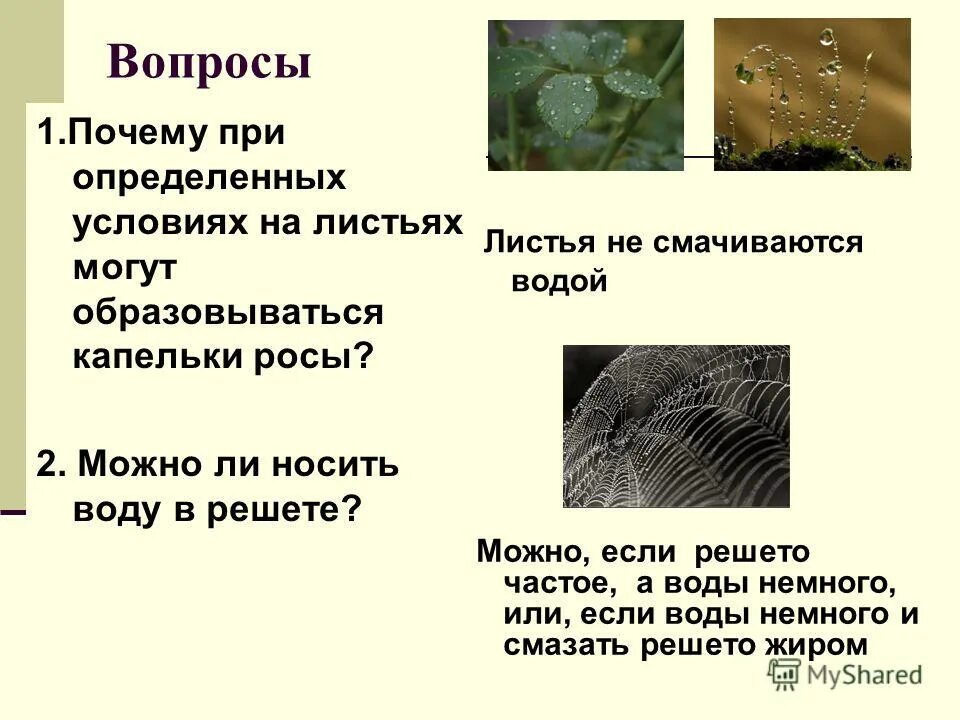 Вопросы

1.Почему при определенных условиях на листьях могут образовываться капельки росы?

2. Можно ли носить воду в решете?

Листья не смачиваются водой

Можно, если решето частое, а воды немного, или, если воды немного и смазать решето жиром

MyShared